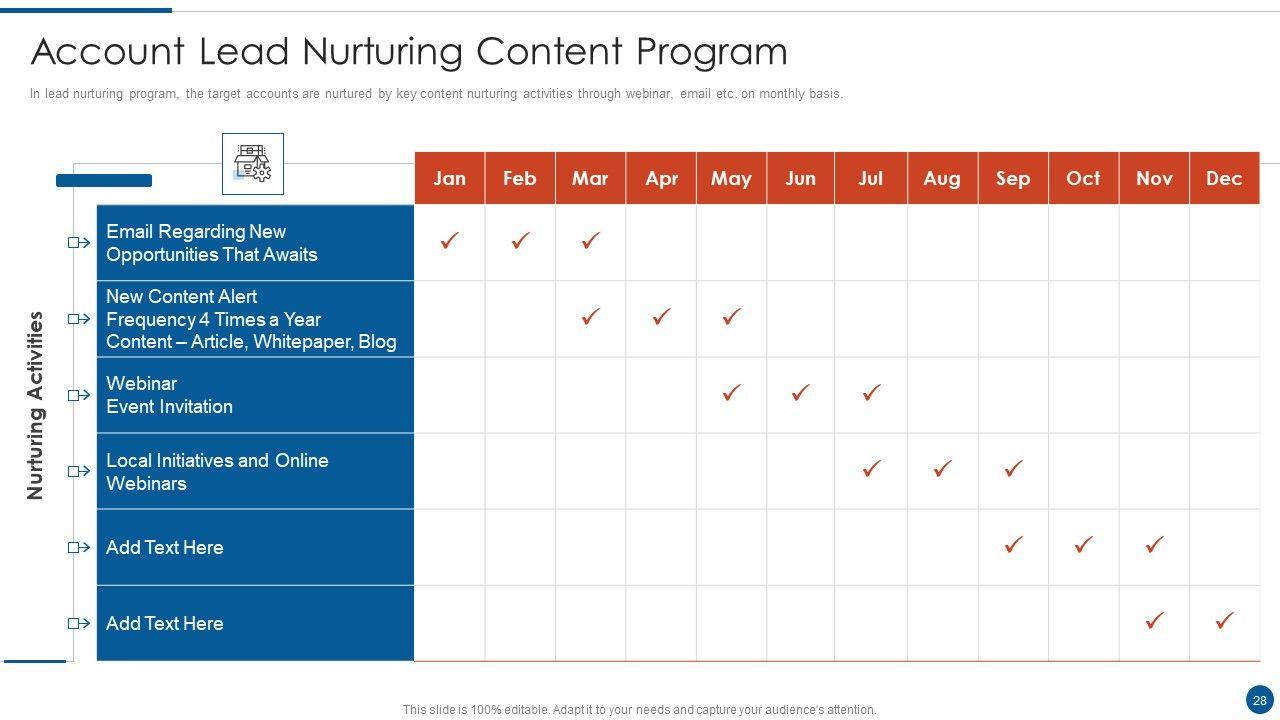 Account Lead Nurturing Content Program

In lead nurturing program, the target accounts are nurtured by key content nurturing activities through webinar, email etc. on monthly basis.

Nurturing Activities

| | Jan | Feb | Mar | Apr | May | Jun | Jul | Aug | Sep | Oct | Nov | Dec |
|---|---|---|---|---|---|---|---|---|---|---|---|---|
| Email Regarding New Opportunities That Awaits | ✓ | ✓ | ✓ | | | | | | | | | |
| New Content Alert Frequency 4 Times a Year Content – Article, Whitepaper, Blog | | | ✓ | ✓ | ✓ | | | | | | | |
| Webinar Event Invitation | | | | | ✓ | ✓ | ✓ | | | | | |
| Local Initiatives and Online Webinars | | | | | | | ✓ | ✓ | ✓ | | | |
| Add Text Here | | | | | | | | | ✓ | ✓ | ✓ | |
| Add Text Here | | | | | | | | | | | ✓ | ✓ |

This slide is 100% editable. Adapt it to your needs and capture your audience's attention.

28